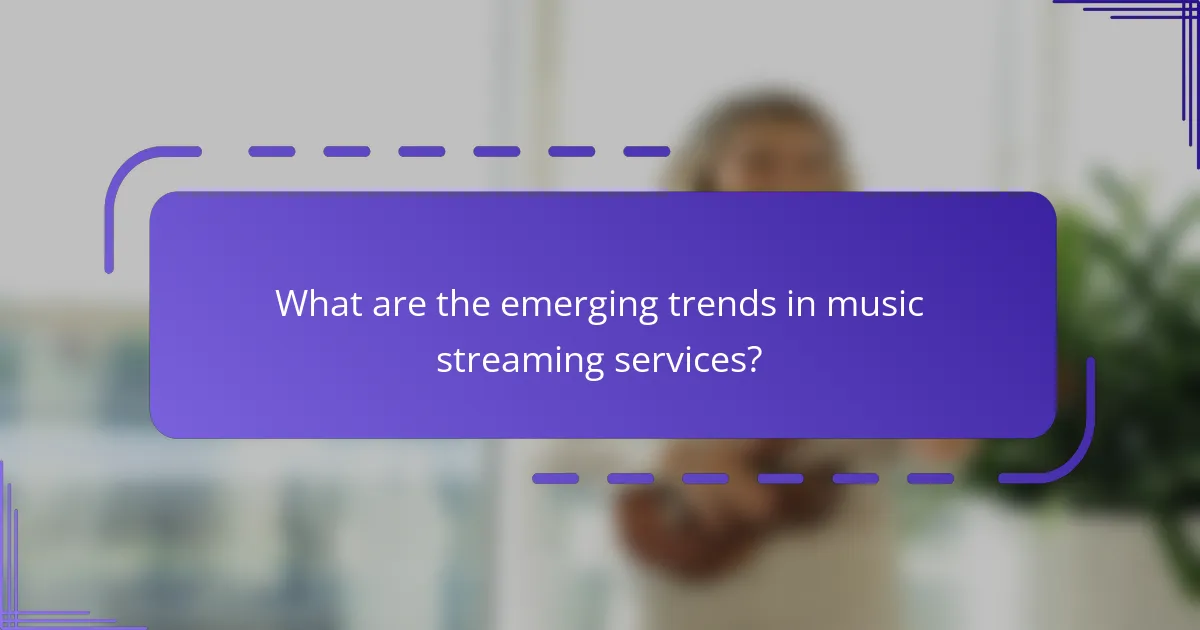 What are the emerging trends in music streaming services?